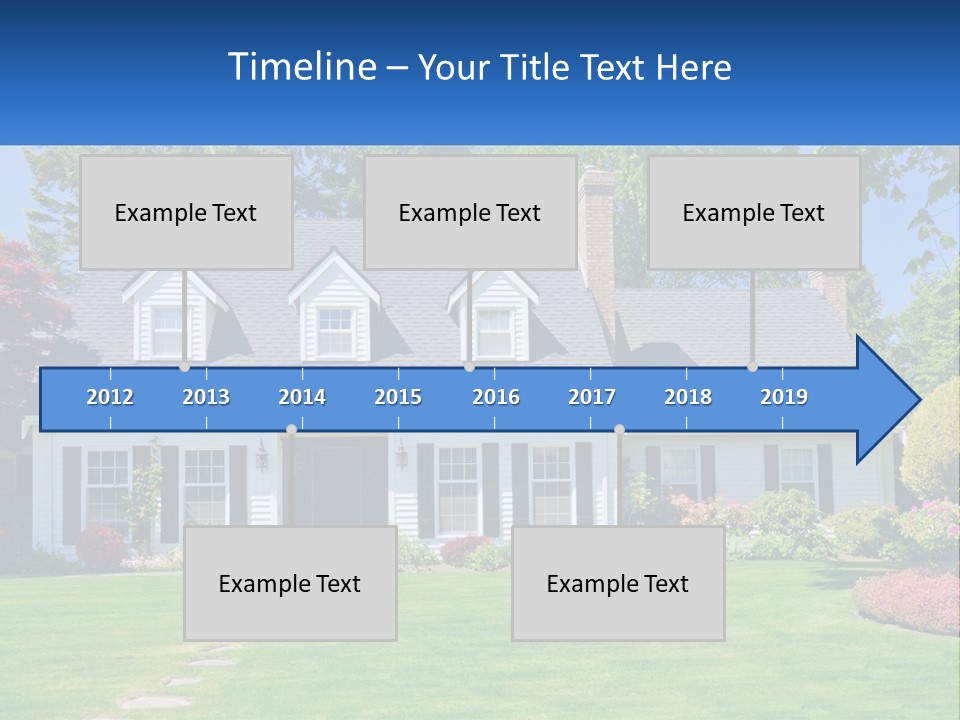 Timeline – Your Title Text Here

Example Text

Example Text

Example Text

2012 2013 2014 2015 2016 2017 2018 2019

Example Text

Example Text